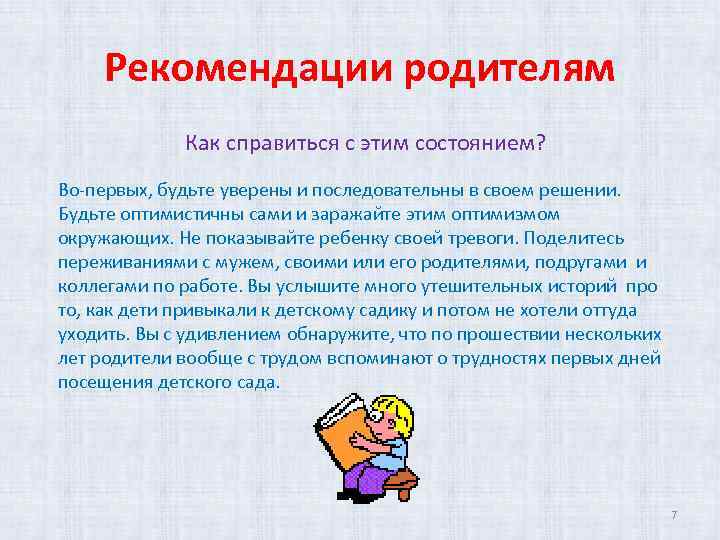 Рекомендации родителям

Как справиться с этим состоянием?

Во-первых, будьте уверены и последовательны в своем решении. Будьте оптимистичны сами и заражайте этим оптимизмом окружающих. Не показывайте ребенку своей тревоги. Поделитесь переживаниями с мужем, своими или его родителями, подругами и коллегами по работе. Вы услышите много утешительных историй про то, как дети привыкали к детскому садику и потом не хотели оттуда уходить. Вы с удивлением обнаружите, что по прошествии нескольких лет родители вообще с трудом вспоминают о трудностях первых дней посещения детского сада.

7